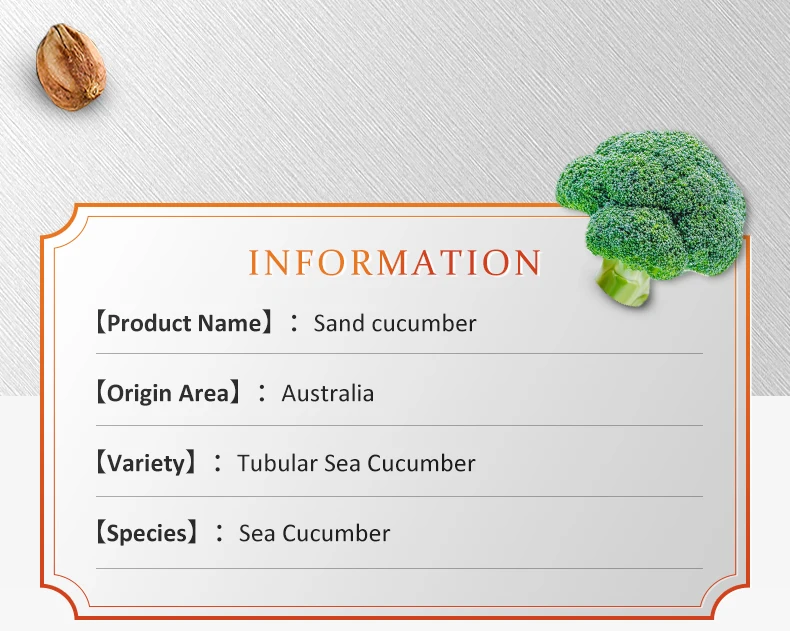 INFORMATION

【Product Name】: Sand cucumber

【Origin Area】: Australia

【Variety】: Tubular Sea Cucumber

【Species】: Sea Cucumber